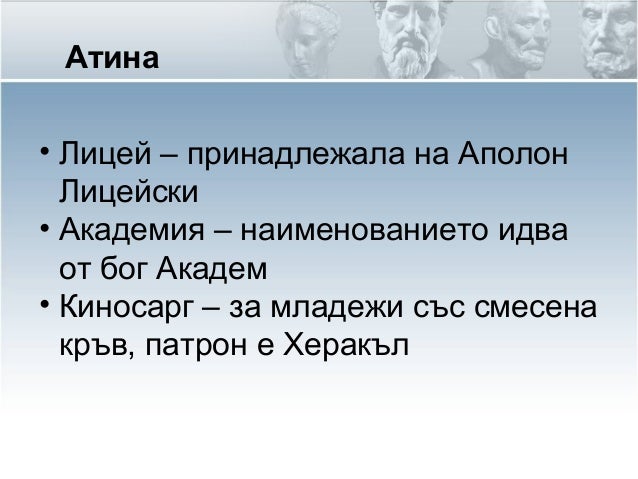 Атина

• Лицей – принадлежала на Аполон Лицейски
• Академия – наименованието идва от бог Академ
• Киносарг – за младежи със смесена кръв, патрон е Херакъл